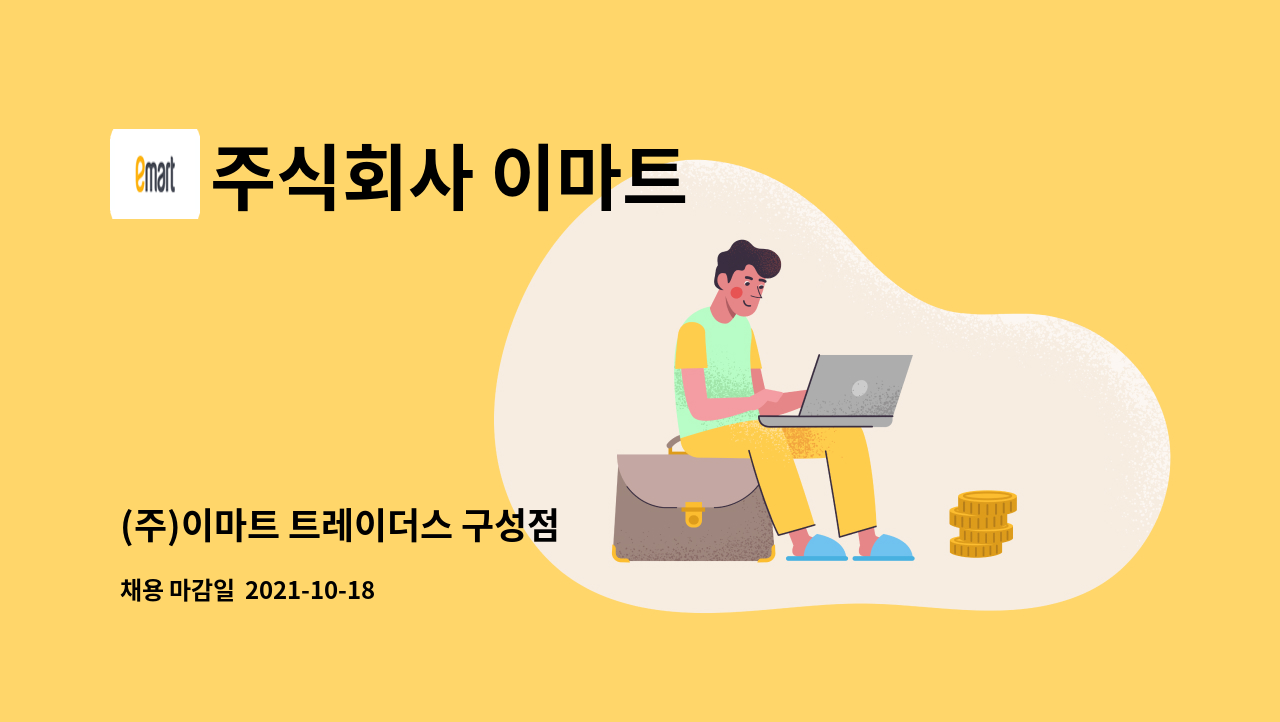 emart

주식회사 이마트

(주)이마트 트레이더스 구성점

채용 마감일 2021-10-18